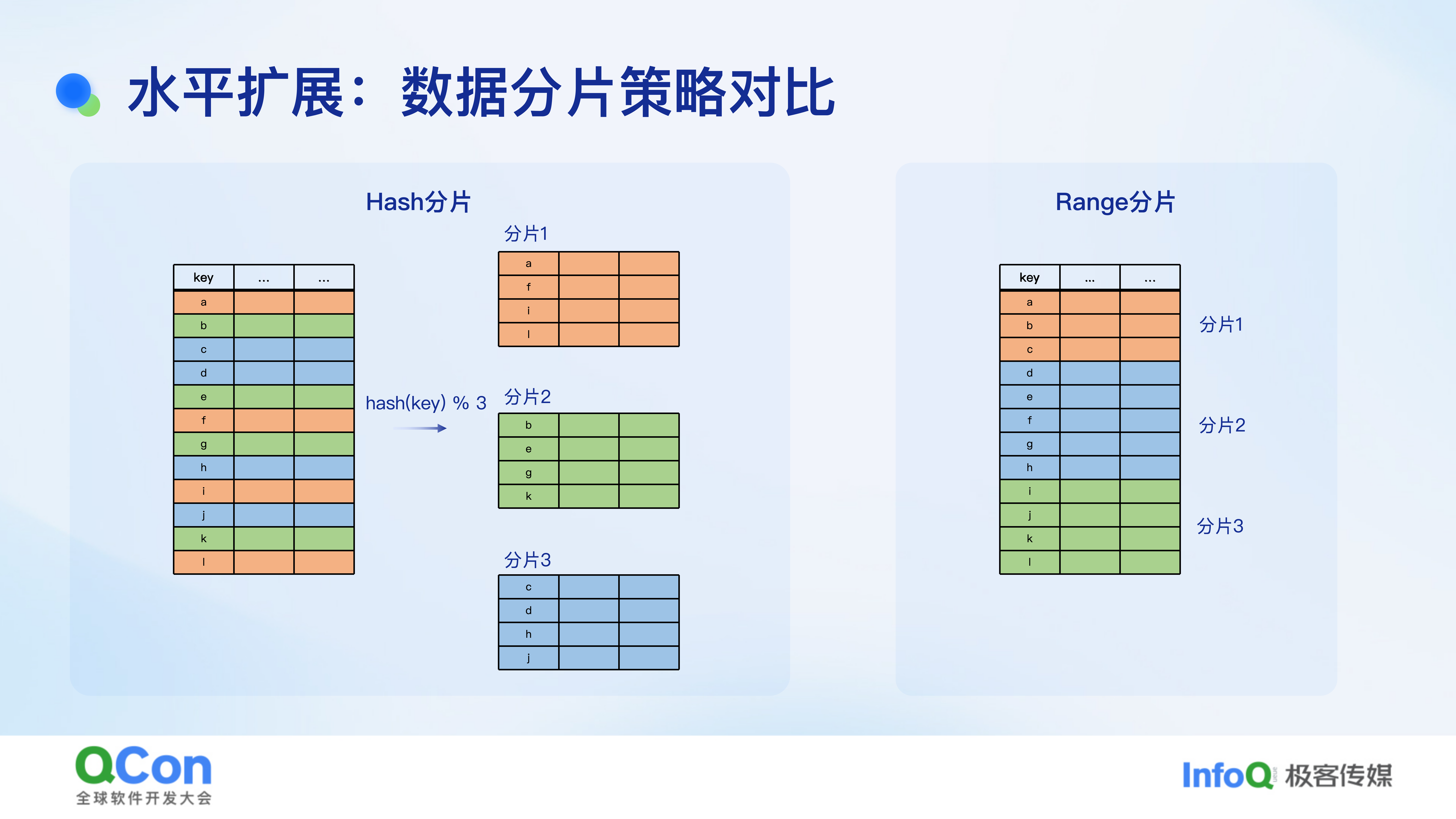 水平扩展：数据分片策略对比

Hash分片

| key | ... | ... |
|---|---|---|
| a | | |
| b | | |
| c | | |
| d | | |
| e | | |
| f | | |
| g | | |
| h | | |
| i | | |
| j | | |
| k | | |
| l | | |

hash(key) % 3

分片1

| a | | |
|---|---|---|
| f | | |
| i | | |
| l | | |

分片2

| b | | |
|---|---|---|
| e | | |
| g | | |
| k | | |

分片3

| c | | |
|---|---|---|
| d | | |
| h | | |
| j | | |

Range分片

| key | ... | ... |
|---|---|---|
| a | | |
| b | | |
| c | | |
| d | | |
| e | | |
| f | | |
| g | | |
| h | | |
| i | | |
| j | | |
| k | | |
| l | | |

分片1
分片2
分片3

QCon
全球软件开发大会

InfoQ 极客传媒